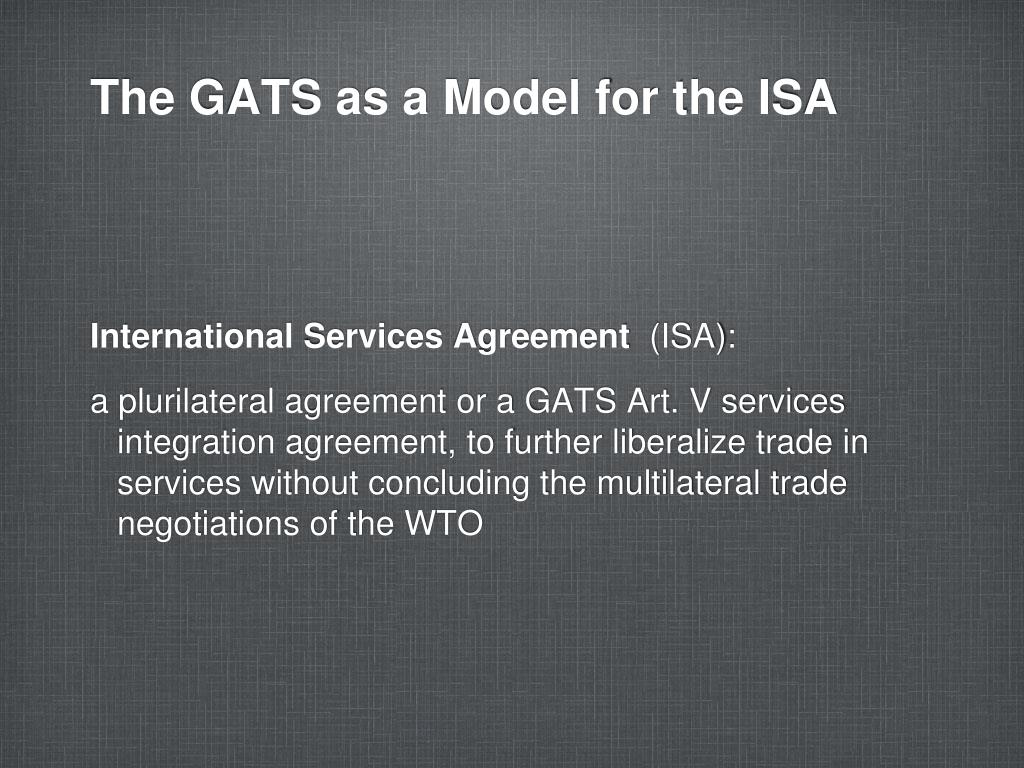 The GATS as a Model for the ISA

International Services Agreement (ISA):

a plurilateral agreement or a GATS Art. V services integration agreement, to further liberalize trade in services without concluding the multilateral trade negotiations of the WTO